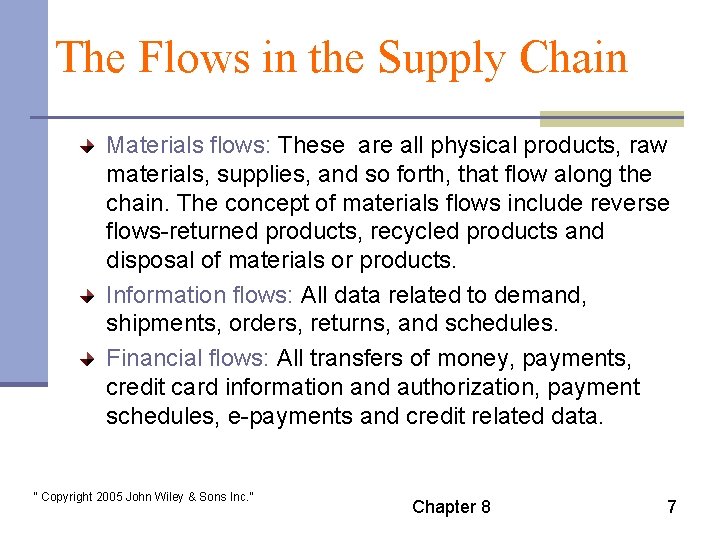 The Flows in the Supply Chain

Materials flows: These are all physical products, raw materials, supplies, and so forth, that flow along the chain. The concept of materials flows include reverse flows-returned products, recycled products and disposal of materials or products.

Information flows: All data related to demand, shipments, orders, returns, and schedules.

Financial flows: All transfers of money, payments, credit card information and authorization, payment schedules, e-payments and credit related data.

" Copyright 2005 John Wiley & Sons Inc."

Chapter 8

7